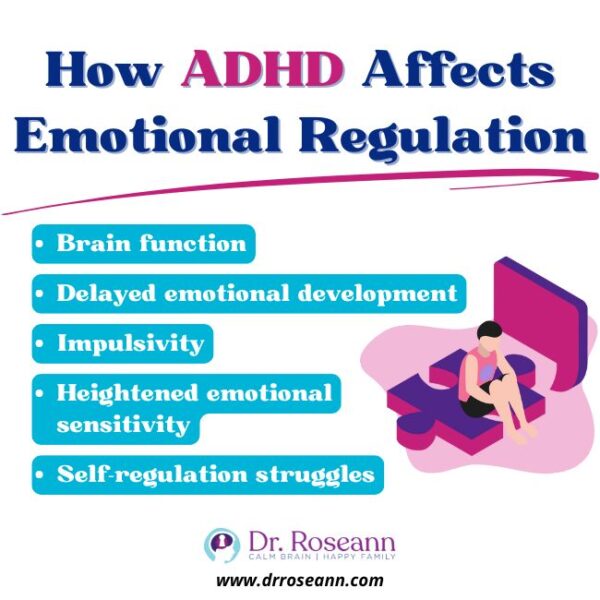 How ADHD Affects Emotional Regulation

• Brain function
• Delayed emotional development
• Impulsivity
• Heightened emotional sensitivity
• Self-regulation struggles

Dr. Roseann
CALM BRAIN | HAPPY FAMILY

www.drroseann.com